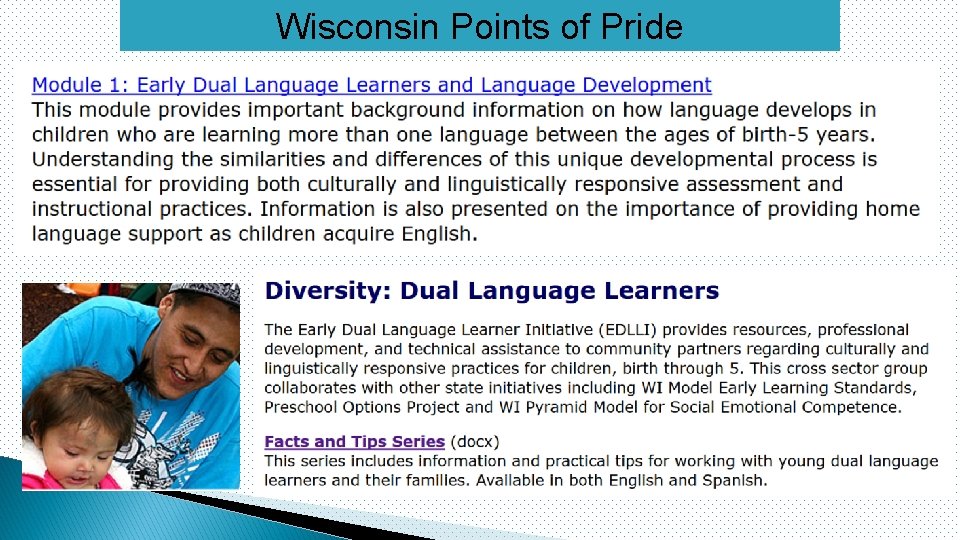 Wisconsin Points of Pride

Module 1: Early Dual Language Learners and Language Development
This module provides important background information on how language develops in children who are learning more than one language between the ages of birth-5 years. Understanding the similarities and differences of this unique developmental process is essential for providing both culturally and linguistically responsive assessment and instructional practices. Information is also presented on the importance of providing home language support as children acquire English.

Diversity: Dual Language Learners

The Early Dual Language Learner Initiative (EDLLI) provides resources, professional development, and technical assistance to community partners regarding culturally and linguistically responsive practices for children, birth through 5. This cross sector group collaborates with other state initiatives including WI Model Early Learning Standards, Preschool Options Project and WI Pyramid Model for Social Emotional Competence.

Facts and Tips Series (docx)
This series includes information and practical tips for working with young dual language learners and their families. Available in both English and Spanish.